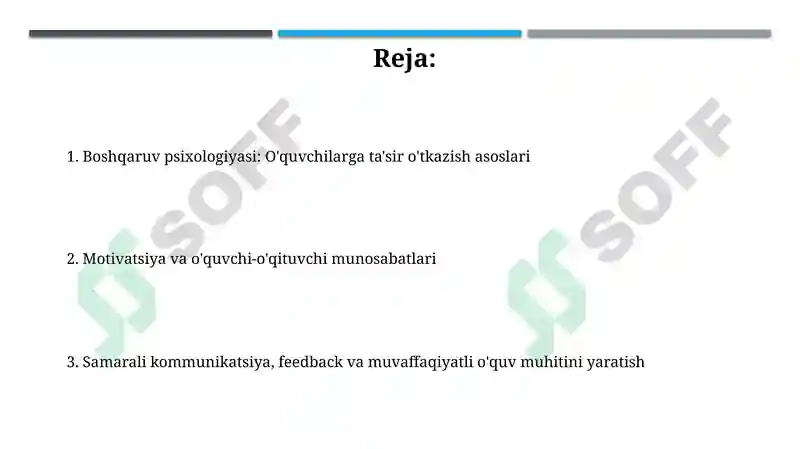 Reja:

1. Boshqaruv psixologiyasi: O'quvchilarga ta'sir o'tkazish asoslari

2. Motivatsiya va o'quvchi-o'qituvchi munosabatlari

3. Samarali kommunikatsiya, feedback va muvaffaqiyatli o'quv muhitini yaratish

SOFF

SOFF